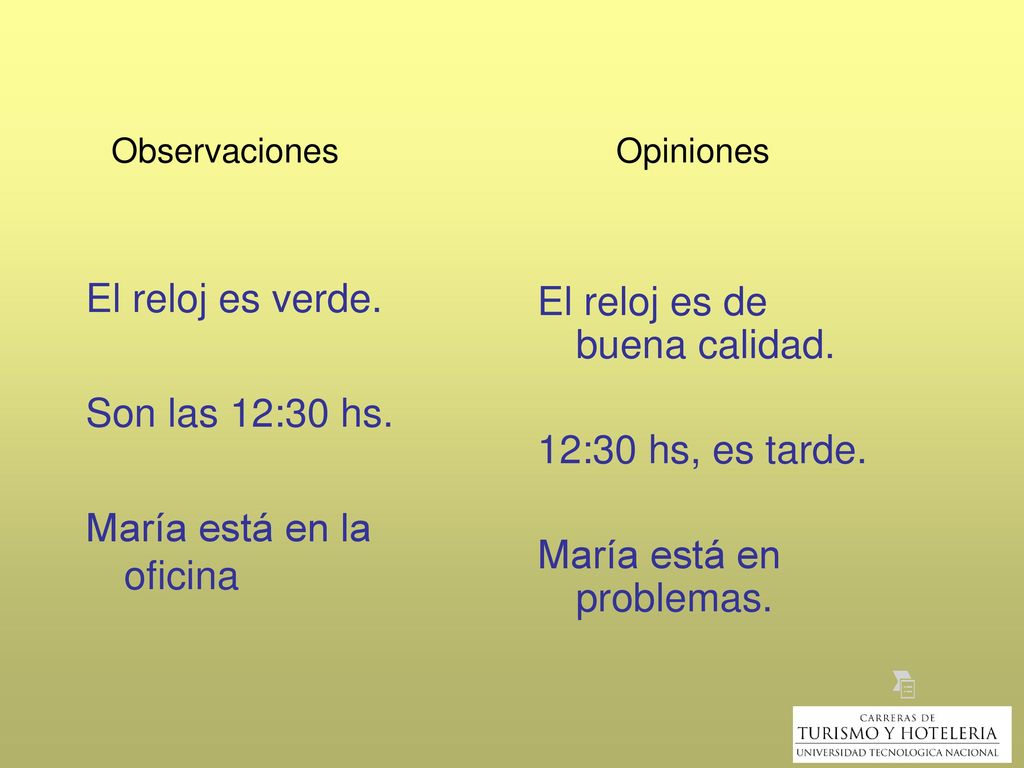 Observaciones

El reloj es verde.

Son las 12:30 hs.

María está en la oficina

Opiniones

El reloj es de buena calidad.

12:30 hs, es tarde.

María está en problemas.

CARRERAS DE
TURISMO Y HOTELERIA
UNIVERSIDAD TECNOLOGICA NACIONAL